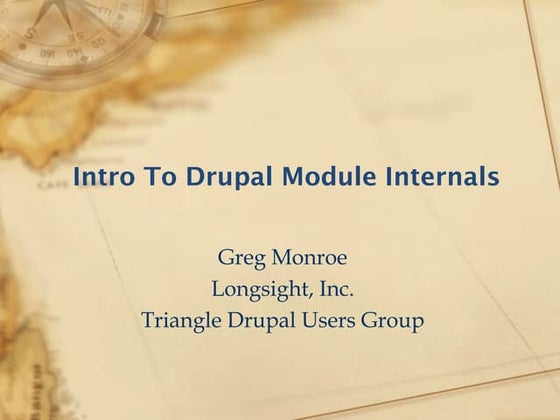 Intro To Drupal Module Internals

Greg Monroe
Longsight, Inc.
Triangle Drupal Users Group